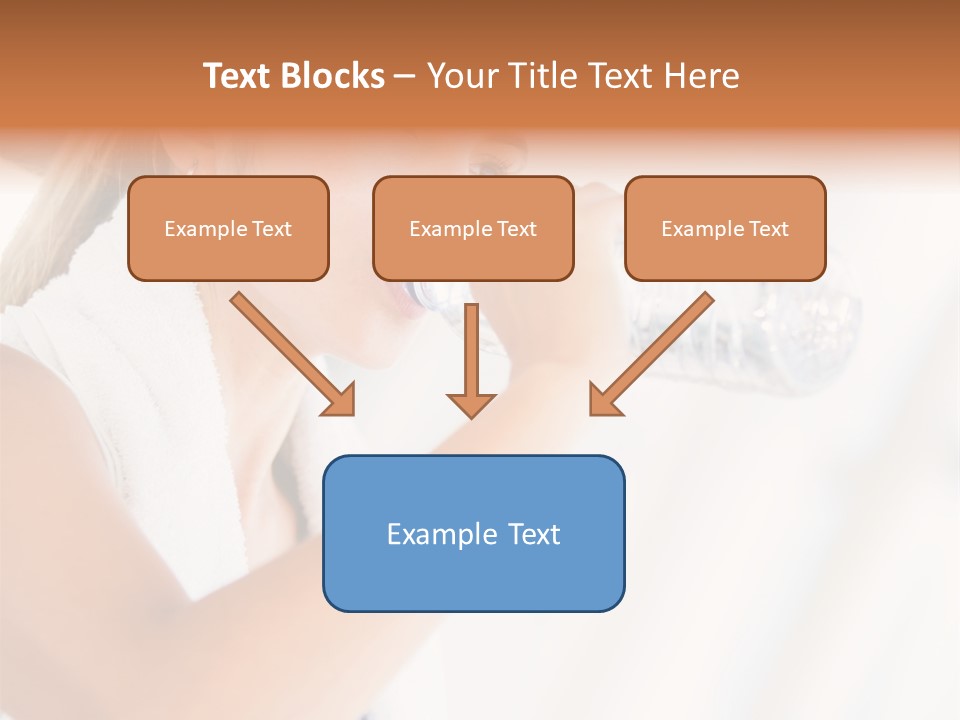 Text Blocks – Your Title Text Here

Example Text

Example Text

Example Text

Example Text